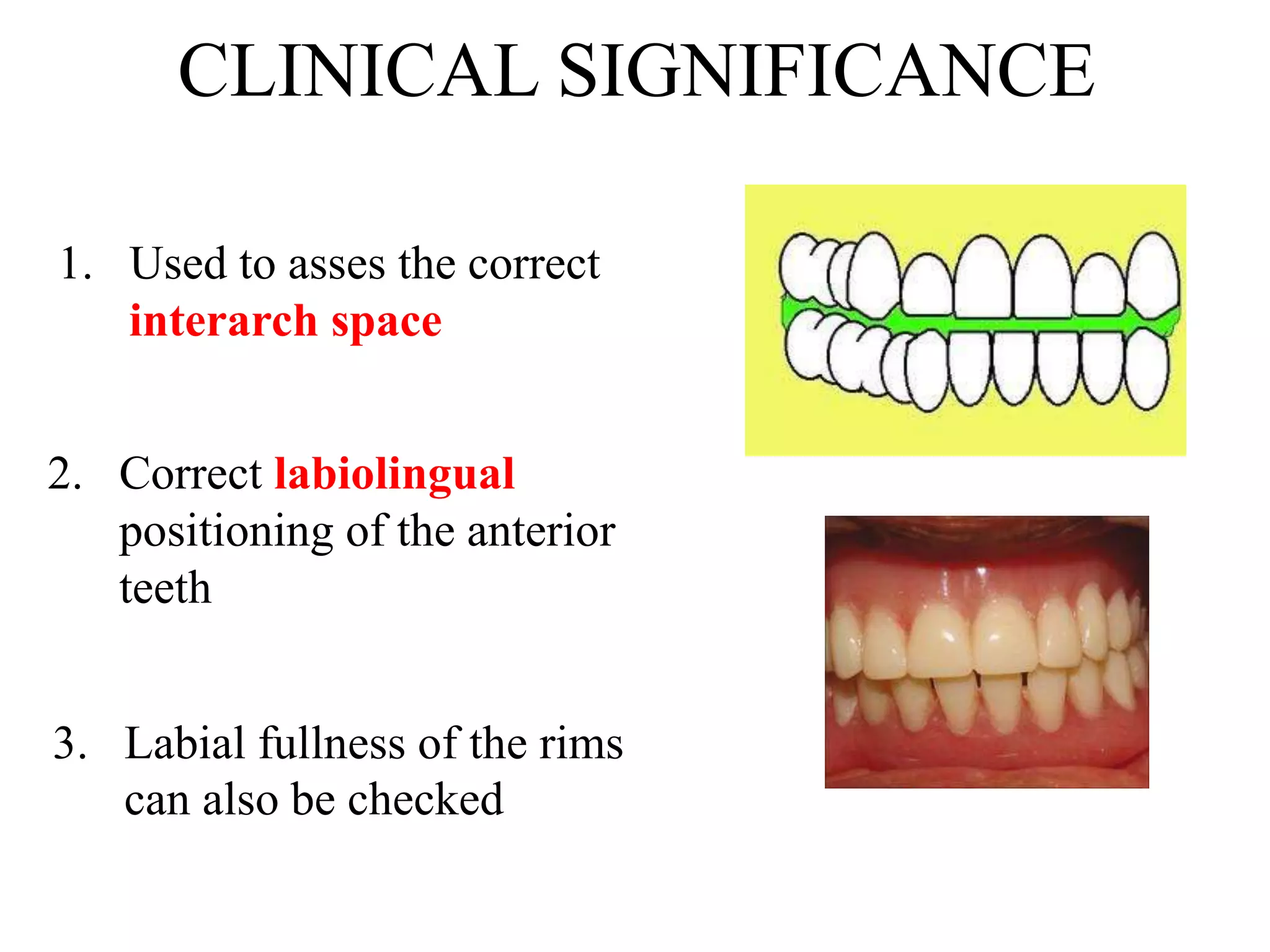 CLINICAL SIGNIFICANCE

1. Used to asses the correct interarch space

2. Correct labiolingual positioning of the anterior teeth

3. Labial fullness of the rims can also be checked